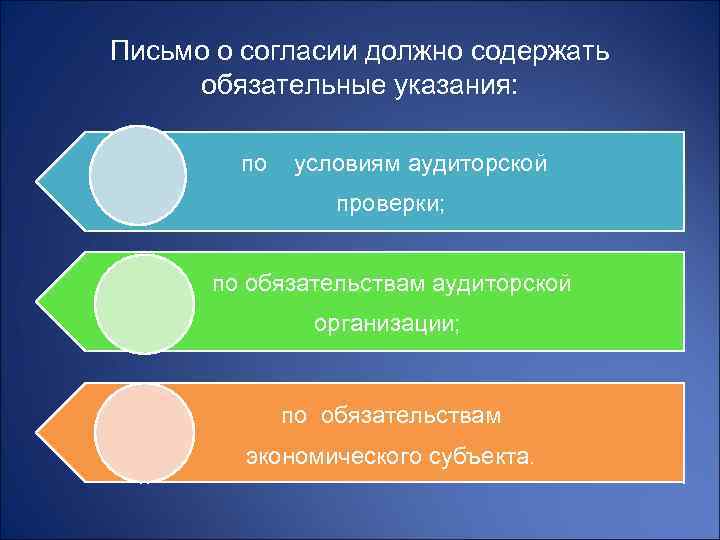 Письмо о согласии должно содержать обязательные указания:

по условиям аудиторской проверки;

по обязательствам аудиторской организации;

по обязательствам экономического субъекта.